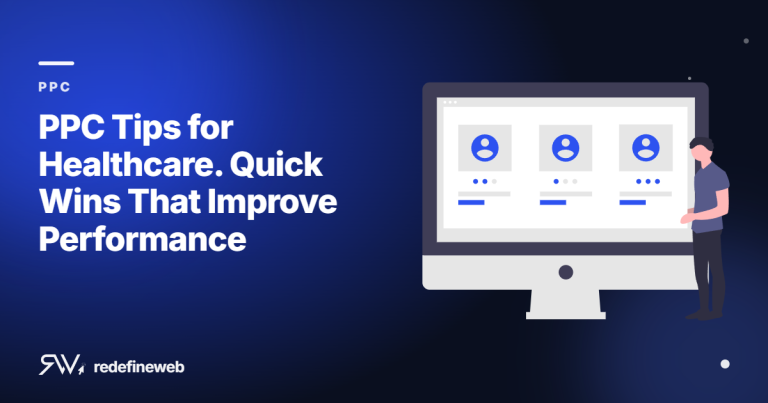 PPC

PPC Tips for Healthcare. Quick Wins That Improve Performance

RW redefineweb